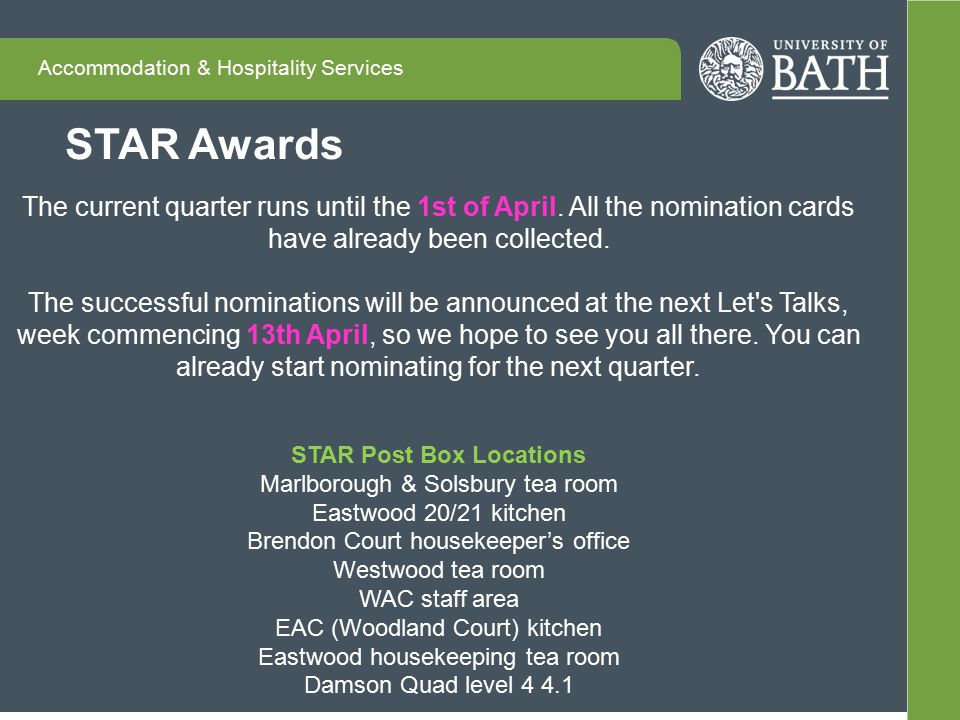 Accommodation & Hospitality Services

UNIVERSITY OF BATH

STAR Awards

The current quarter runs until the 1st of April. All the nomination cards have already been collected.

The successful nominations will be announced at the next Let's Talks, week commencing 13th April, so we hope to see you all there. You can already start nominating for the next quarter.

STAR Post Box Locations
Marlborough & Solsbury tea room
Eastwood 20/21 kitchen
Brendon Court housekeeper's office
Westwood tea room
WAC staff area
EAC (Woodland Court) kitchen
Eastwood housekeeping tea room
Damson Quad level 4 4.1